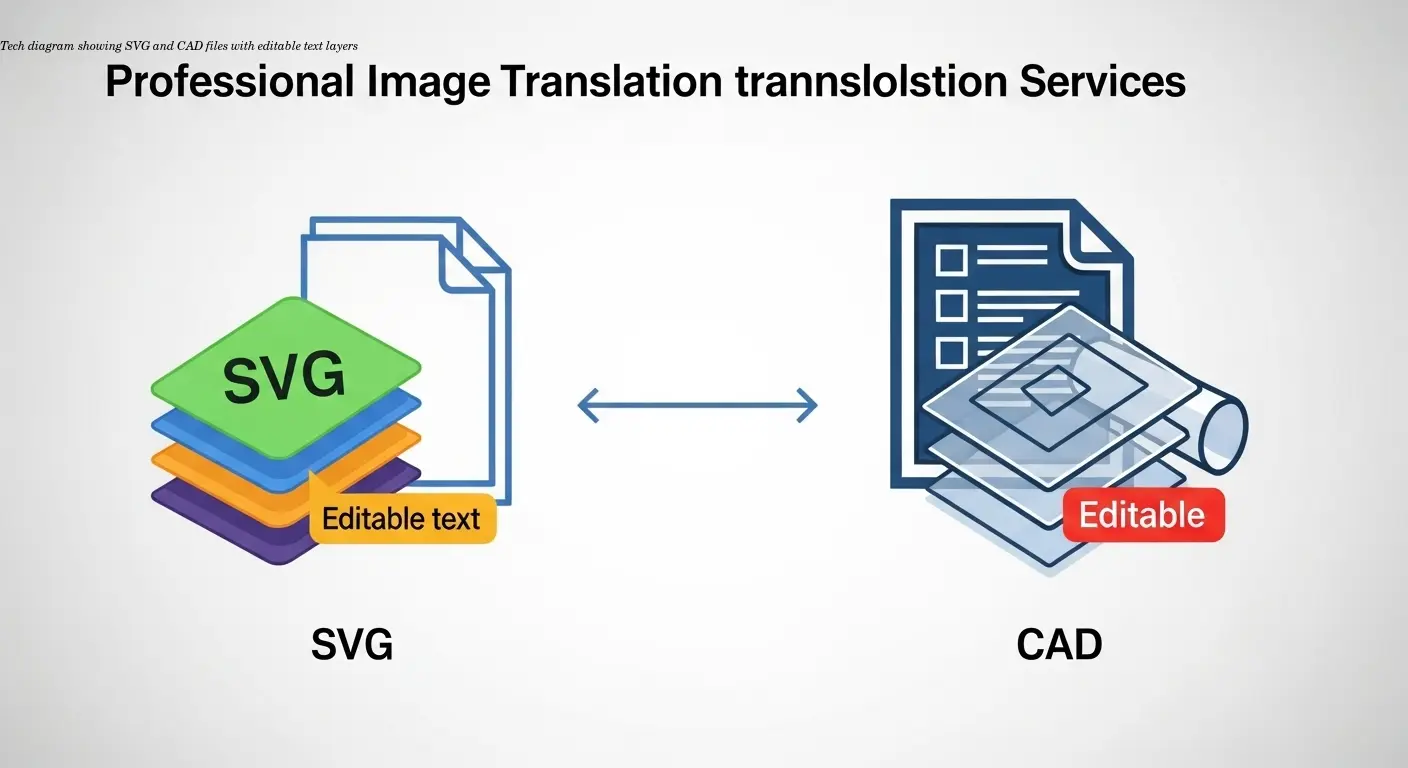 Tech diagram showing SVG and CAD files with editable text layers

Professional Image Translation trannslolstion Services

SVG

Editable text

Editable

SVG

CAD